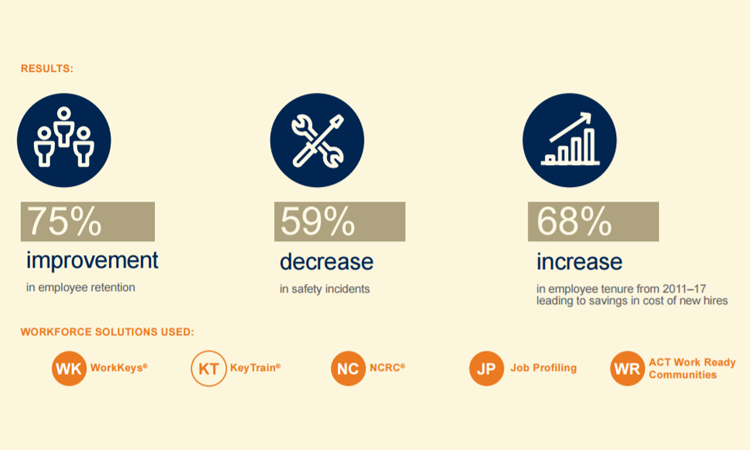 RESULTS:

75%
improvement
in employee retention

59%
decrease
in safety incidents

68%
increase
in employee tenure from 2011–17 leading to savings in cost of new hires

WORKFORCE SOLUTIONS USED:

WK WorkKeys®

KT KeyTrain®

NC NCRC®

JP Job Profiling

WR ACT Work Ready Communities